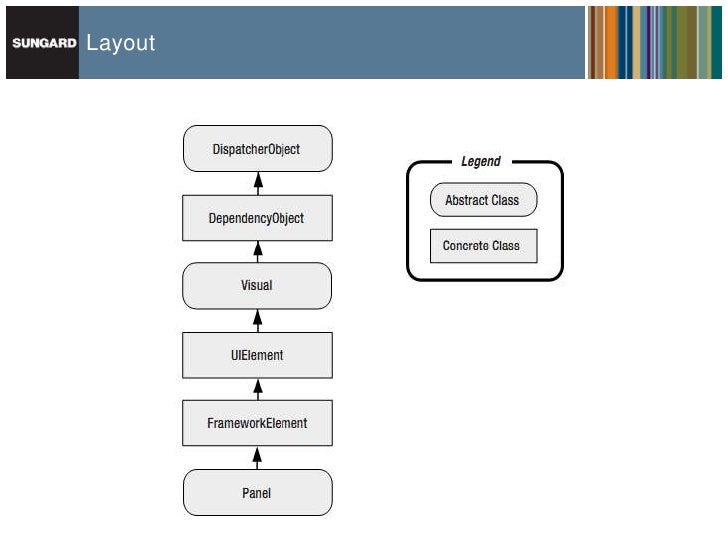 SUNGARD Layout

DispatcherObject

DependencyObject

Visual

UIElement

FrameworkElement

Panel

Legend

Abstract Class

Concrete Class